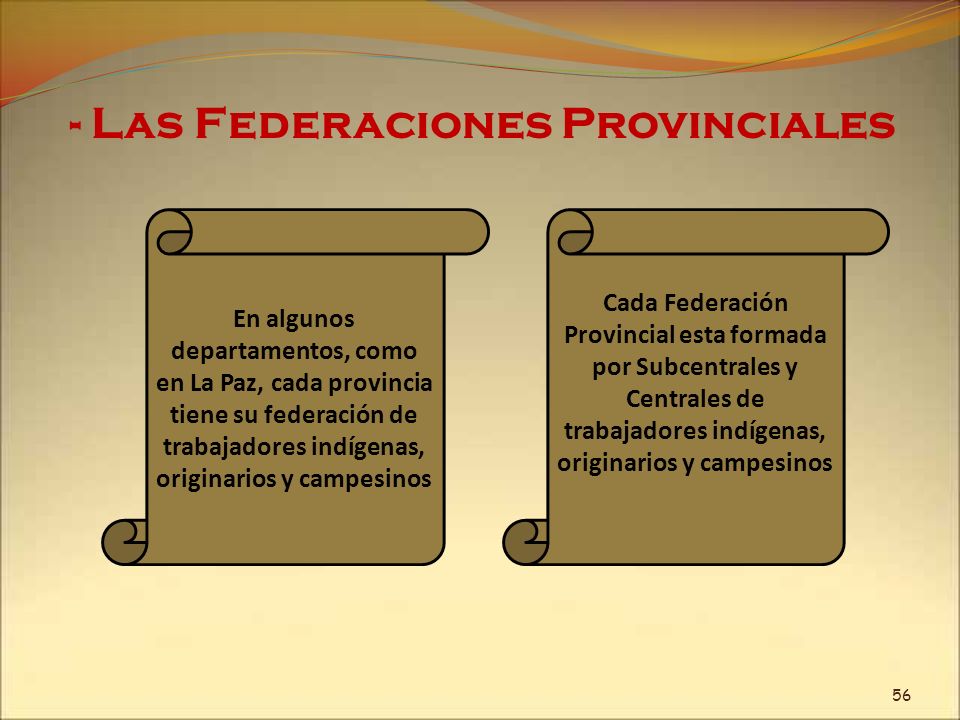 - Las Federaciones Provinciales

En algunos departamentos, como en La Paz, cada provincia tiene su federación de trabajadores indígenas, originarios y campesinos

Cada Federación Provincial esta formada por Subcentrales y Centrales de trabajadores indígenas, originarios y campesinos

56